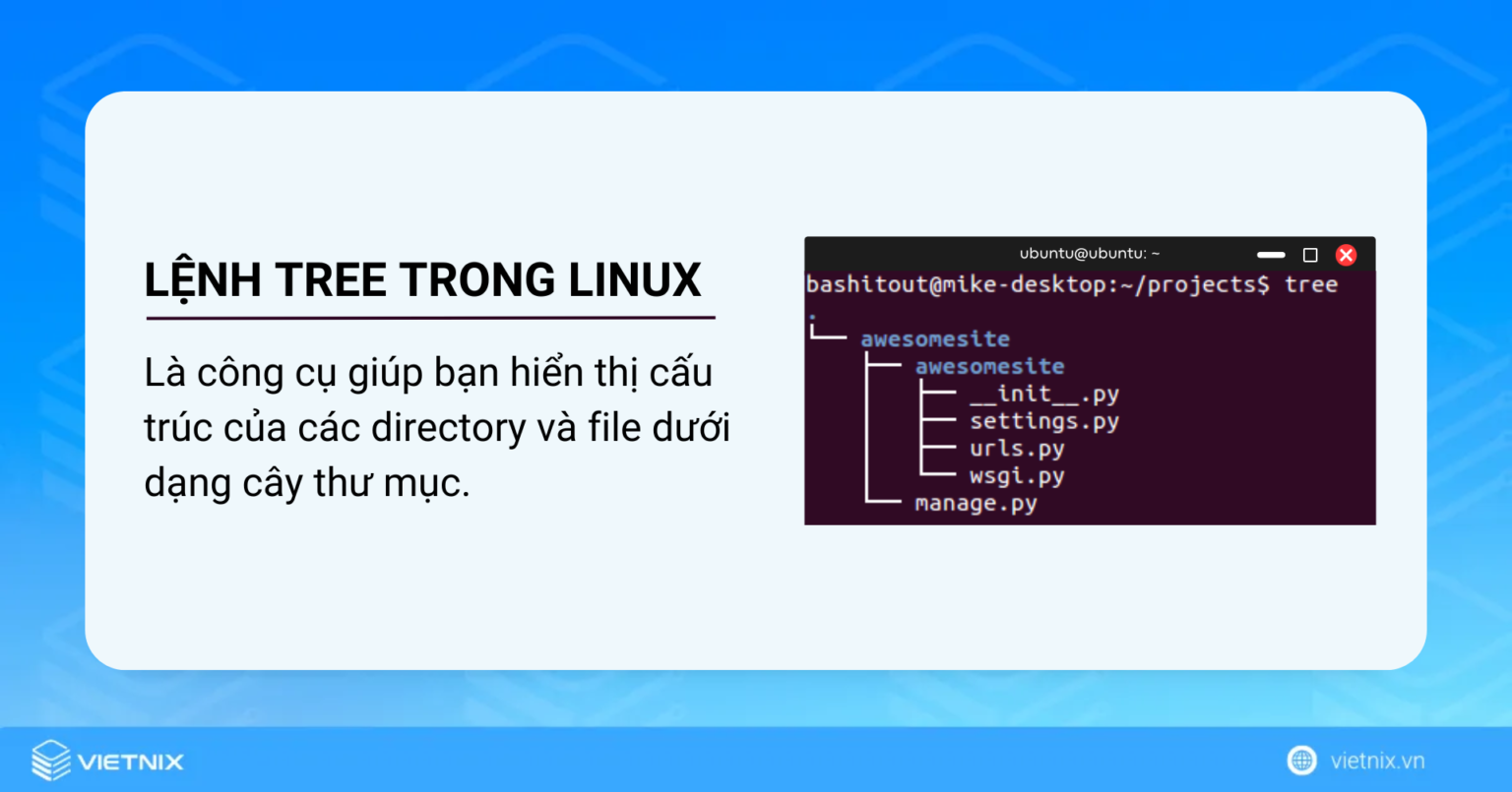 LỆNH TREE TRONG LINUX

Là công cụ giúp bạn hiển thị cấu trúc của các directory và file dưới dạng cây thư mục.

ubuntu@ubuntu: ~

bashitout@mike-desktop:~/projects$ tree
.
└── awesomesite
    ├── awesomesite
    │   ├── __init__.py
    │   ├── settings.py
    │   ├── urls.py
    │   └── wsgi.py
    └── manage.py

VIETNIX

vietnix.vn